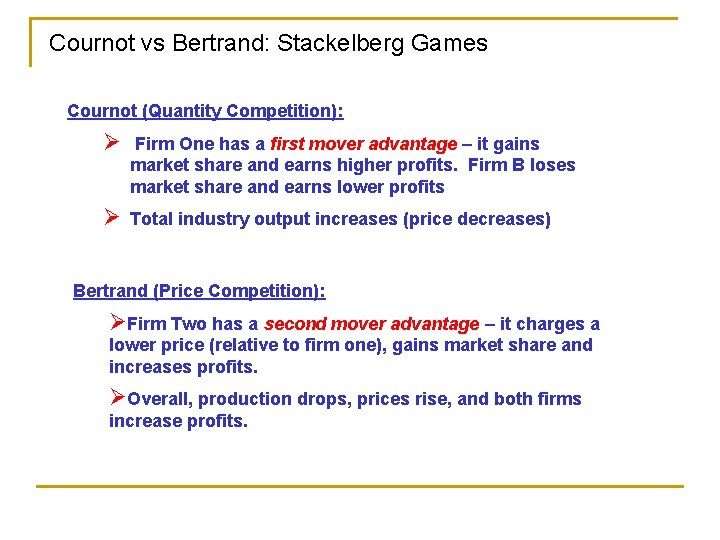 Cournot vs Bertrand: Stackelberg Games

Cournot (Quantity Competition):

➢ Firm One has a first mover advantage – it gains market share and earns higher profits. Firm B loses market share and earns lower profits

➢ Total industry output increases (price decreases)

Bertrand (Price Competition):

➢Firm Two has a second mover advantage – it charges a lower price (relative to firm one), gains market share and increases profits.

➢Overall, production drops, prices rise, and both firms increase profits.